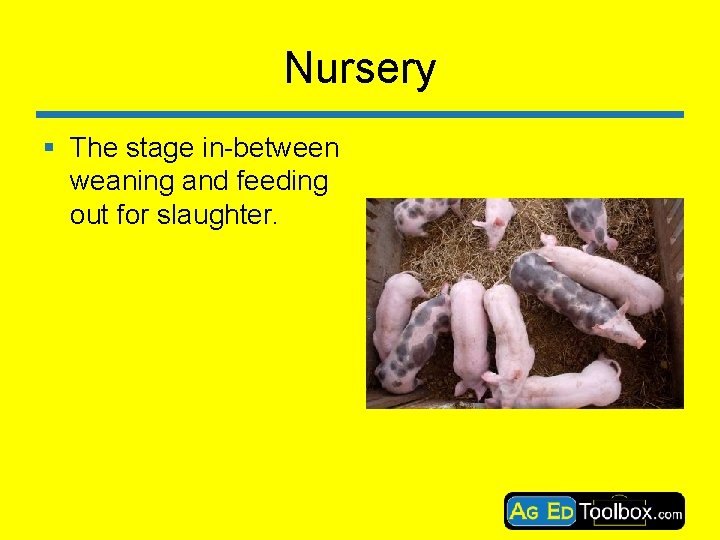 Nursery

▪ The stage in-between weaning and feeding out for slaughter.

AG ED Toolbox.com